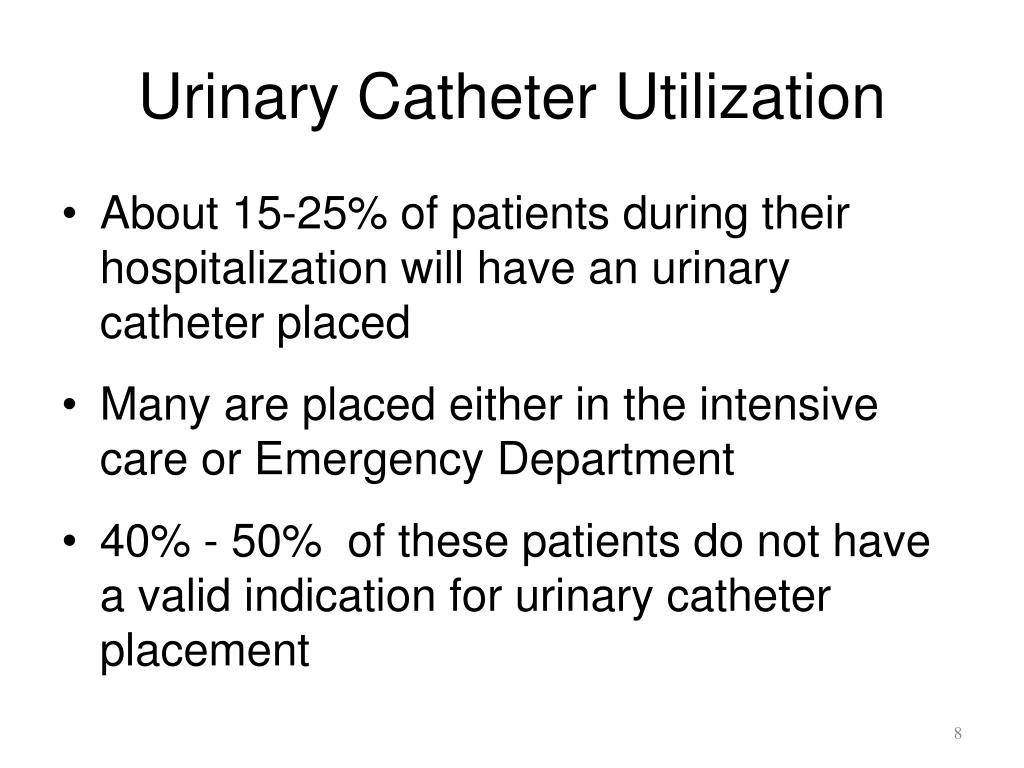 Urinary Catheter Utilization

• About 15-25% of patients during their hospitalization will have an urinary catheter placed

• Many are placed either in the intensive care or Emergency Department

• 40% - 50% of these patients do not have a valid indication for urinary catheter placement

8